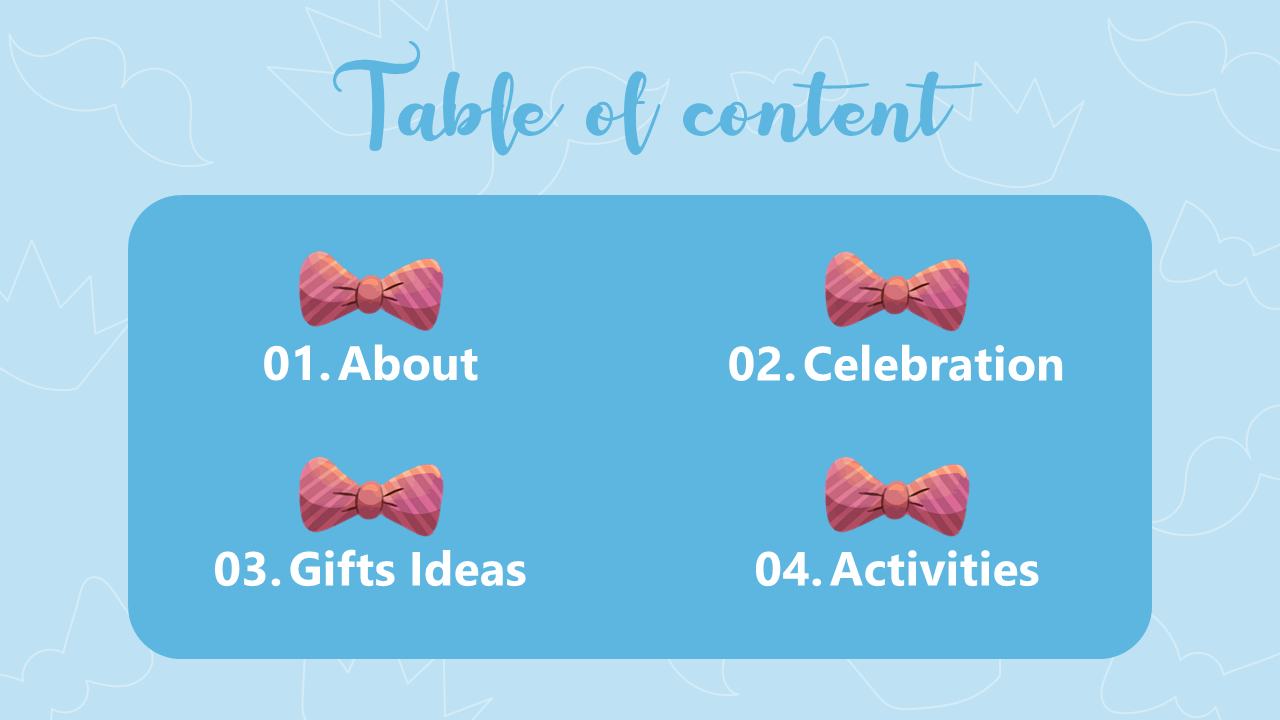 Table of content

01. About

02. Celebration

03. Gifts Ideas

04. Activities